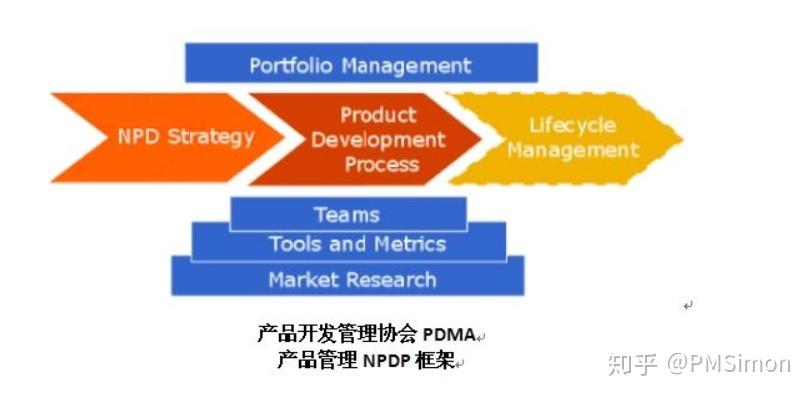 Portfolio Management

NPD Strategy

Product Development Process

Lifecycle Management

Teams

Tools and Metrics

Market Research

产品开发管理协会 PDMA
产品管理 NPDP 框架

知乎 @PMSimon